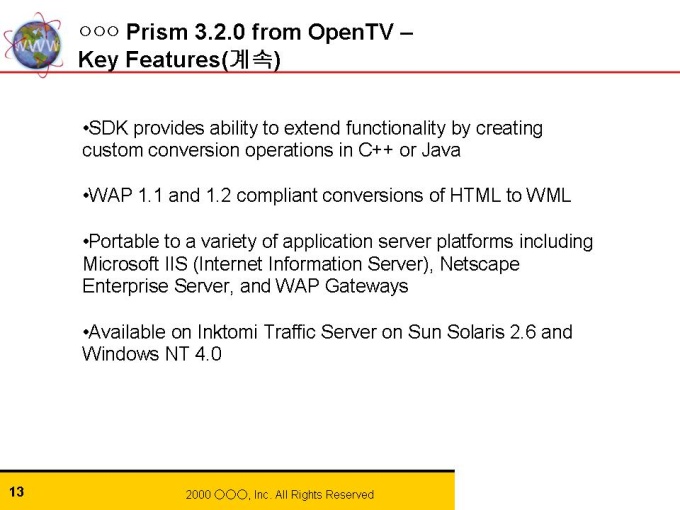 WWW

○○○ Prism 3.2.0 from OpenTV – Key Features(계속)

•SDK provides ability to extend functionality by creating custom conversion operations in C++ or Java

•WAP 1.1 and 1.2 compliant conversions of HTML to WML

•Portable to a variety of application server platforms including Microsoft IIS (Internet Information Server), Netscape Enterprise Server, and WAP Gateways

•Available on Inktomi Traffic Server on Sun Solaris 2.6 and Windows NT 4.0

13

2000 ○○○, Inc. All Rights Reserved